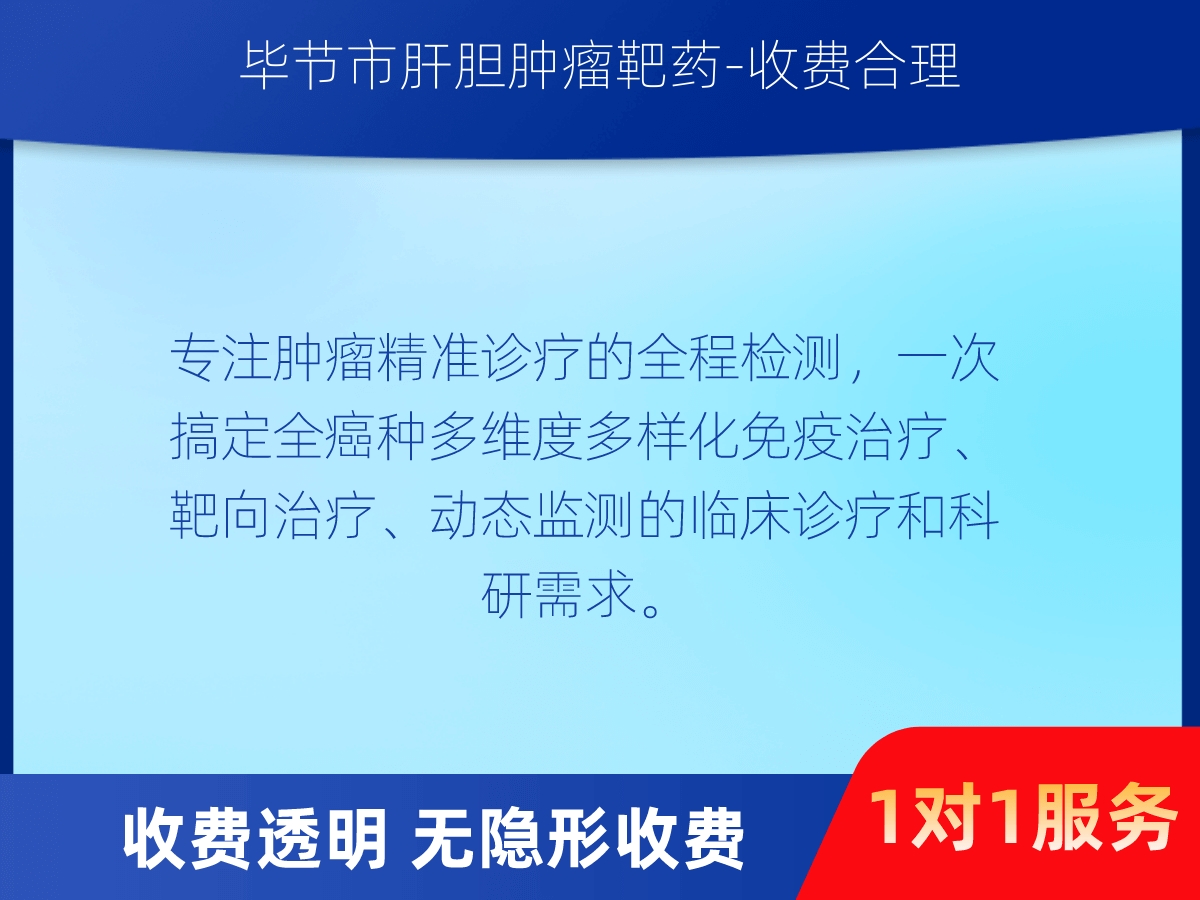 毕节市肝胆肿瘤靶药-收费合理

专注肿瘤精准诊疗的全程检测，一次搞定全癌种多维度多样化免疫治疗、靶向治疗、动态监测的临床诊疗和科研需求。

收费透明 无隐形收费

1对1服务